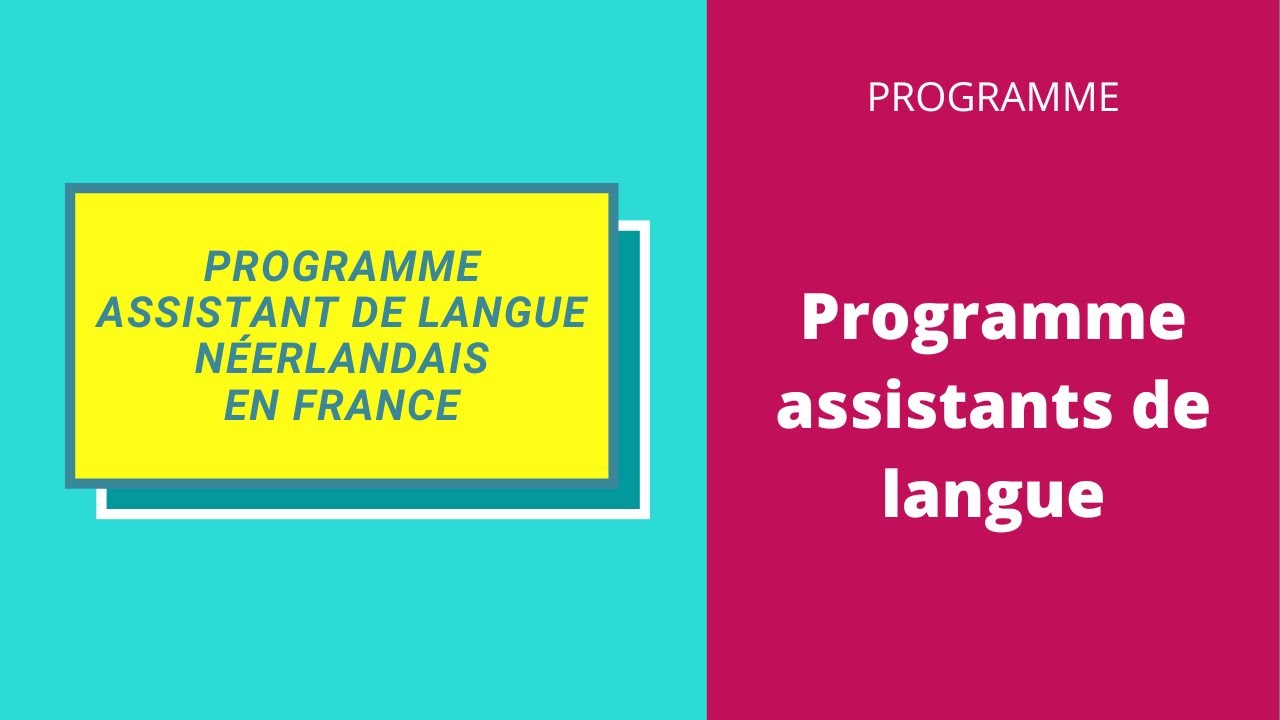 PROGRAMME
ASSISTANT DE LANGUE
NÉERLANDAIS
EN FRANCE

PROGRAMME

Programme assistants de langue